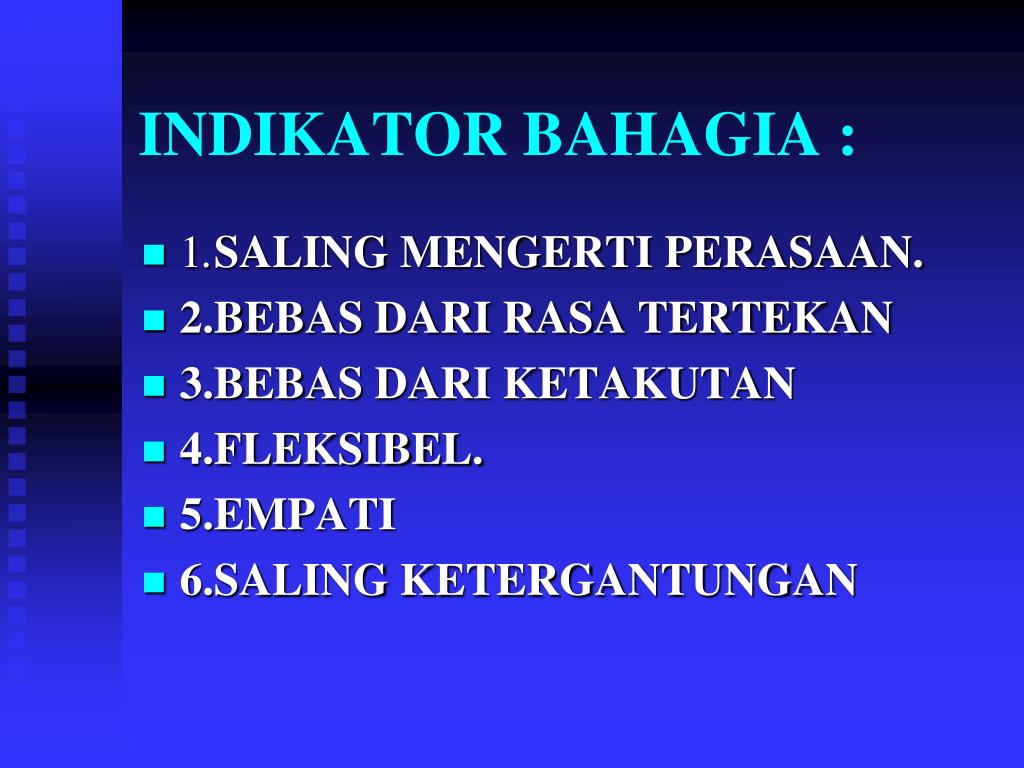 INDIKATOR BAHAGIA :

1.SALING MENGERTI PERASAAN.
2.BEBAS DARI RASA TERTEKAN
3.BEBAS DARI KETAKUTAN
4.FLEKSIBEL.
5.EMPATI
6.SALING KETERGANTUNGAN